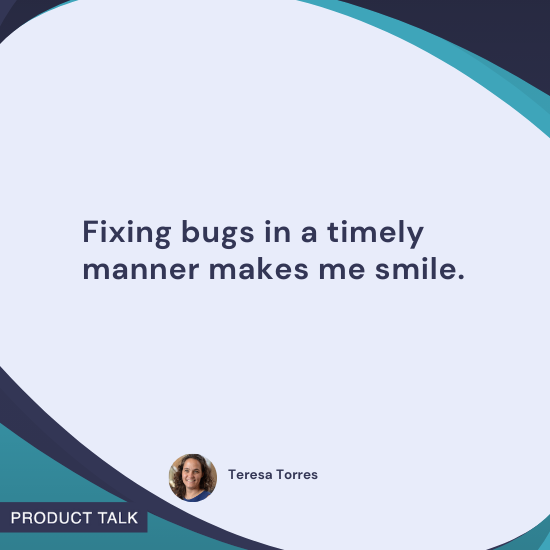 Fixing bugs in a timely manner makes me smile.

Teresa Torres

PRODUCT TALK